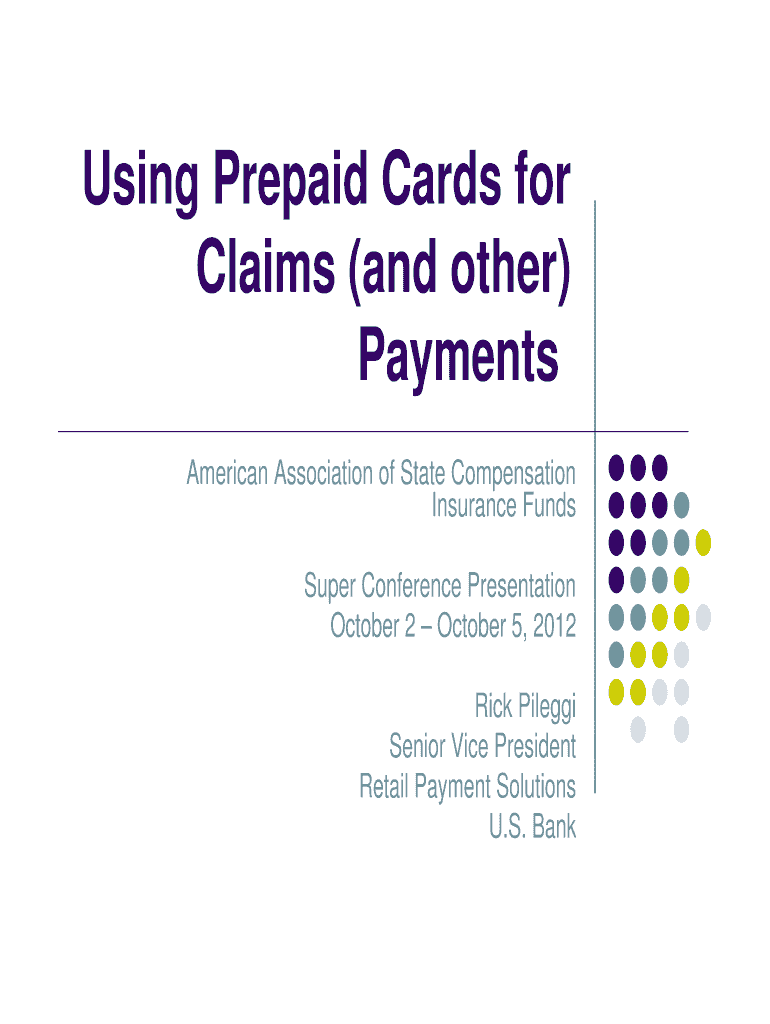 Using Prepaid Cards for Claims (and other) Payments

American Association of State Compensation Insurance Funds

Super Conference Presentation
October 2 – October 5, 2012

Rick Pileggi
Senior Vice President
Retail Payment Solutions
U.S. Bank